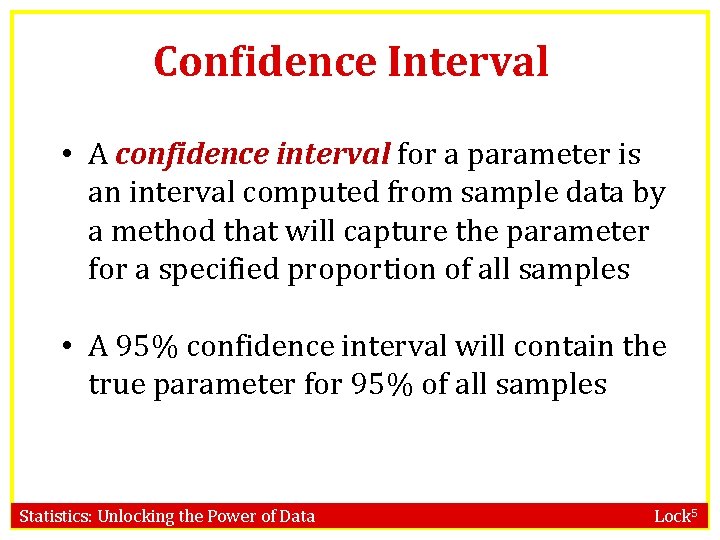 Confidence Interval

• A confidence interval for a parameter is an interval computed from sample data by a method that will capture the parameter for a specified proportion of all samples

• A 95% confidence interval will contain the true parameter for 95% of all samples

Statistics: Unlocking the Power of Data

Lock$^5$